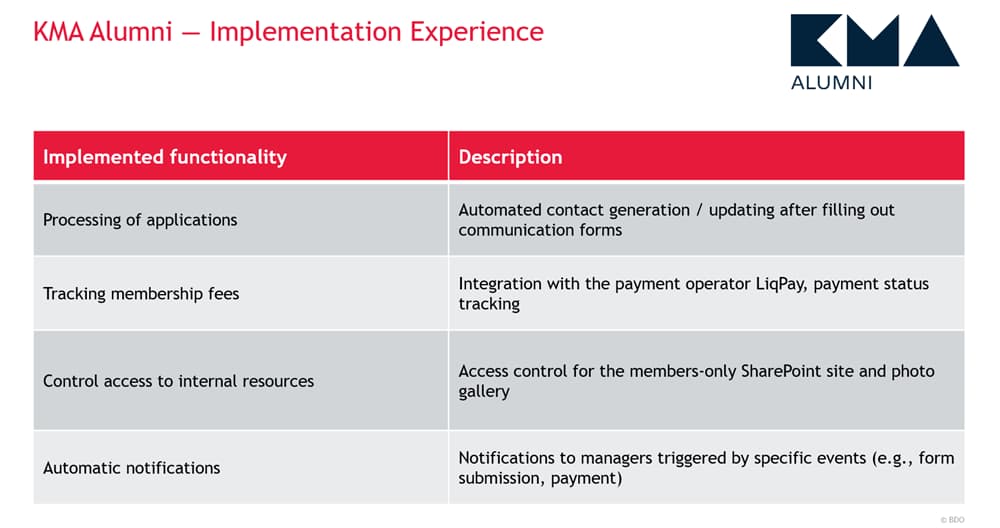 KMA Alumni — Implementation Experience

KMA
ALUMNI

| Implemented functionality | Description |
|---|---|
| Processing of applications | Automated contact generation / updating after filling out communication forms |
| Tracking membership fees | Integration with the payment operator LiqPay, payment status tracking |
| Control access to internal resources | Access control for the members-only SharePoint site and photo gallery |
| Automatic notifications | Notifications to managers triggered by specific events (e.g., form submission, payment) |

© BDO